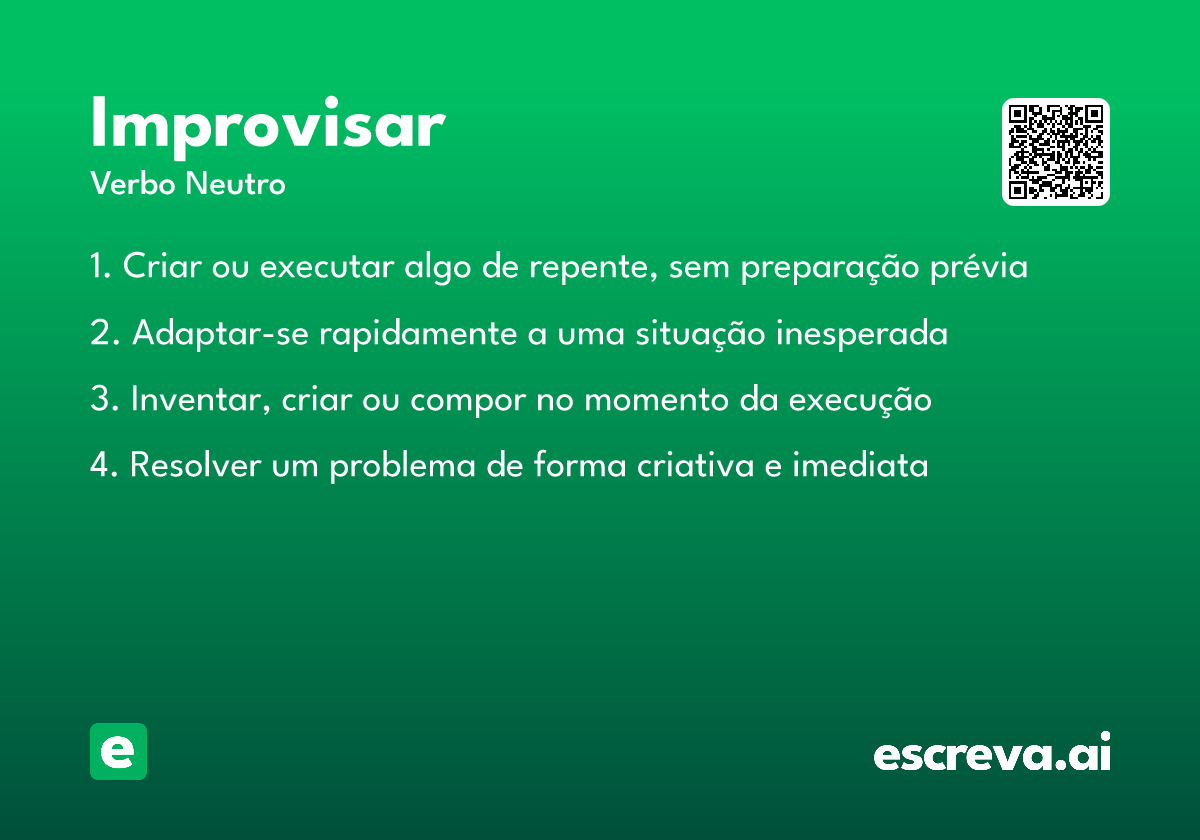 Improvisar
Verbo Neutro

1. Criar ou executar algo de repente, sem preparação prévia

2. Adaptar-se rapidamente a uma situação inesperada

3. Inventar, criar ou compor no momento da execução

4. Resolver um problema de forma criativa e imediata

e

escreva.ai